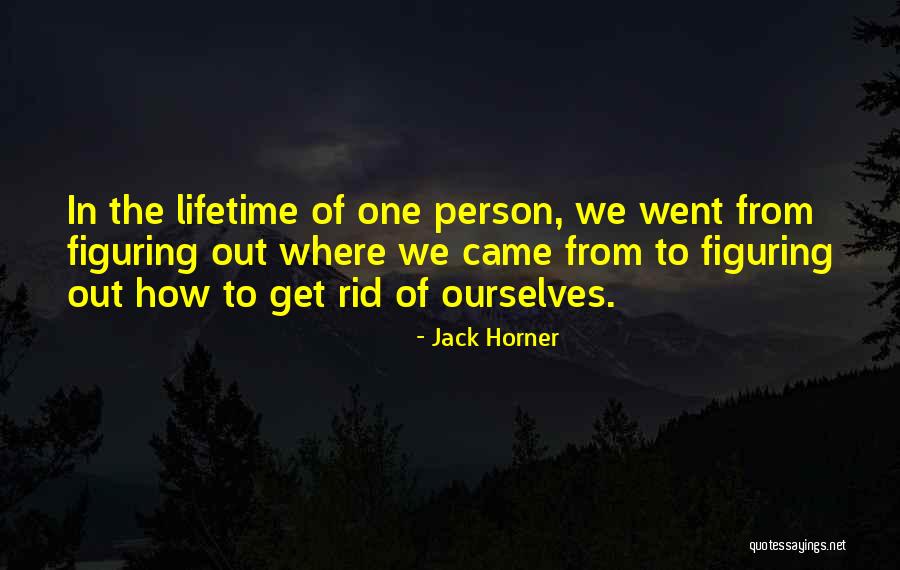 In the lifetime of one person, we went from figuring out where we came from to figuring out how to get rid of ourselves.

- Jack Horner

quotessayings.net